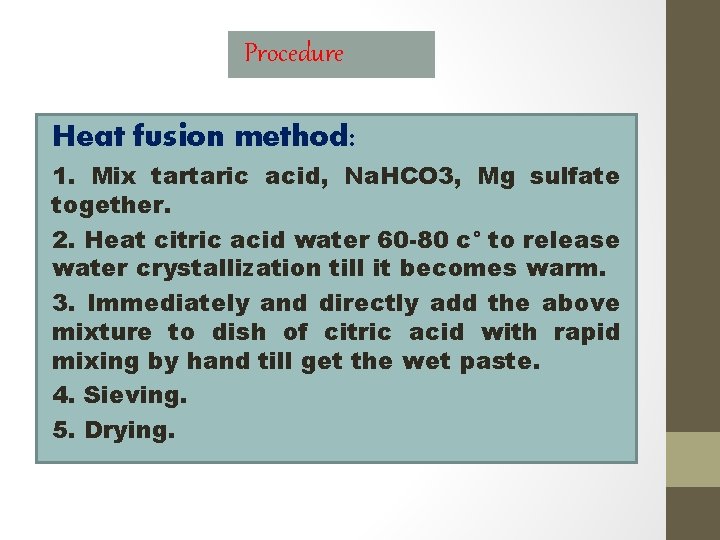 Procedure

Heat fusion method:

1. Mix tartaric acid, NaHCO3, Mg sulfate together.

2. Heat citric acid water 60-80 c° to release water crystallization till it becomes warm.

3. Immediately and directly add the above mixture to dish of citric acid with rapid mixing by hand till get the wet paste.

4. Sieving.

5. Drying.